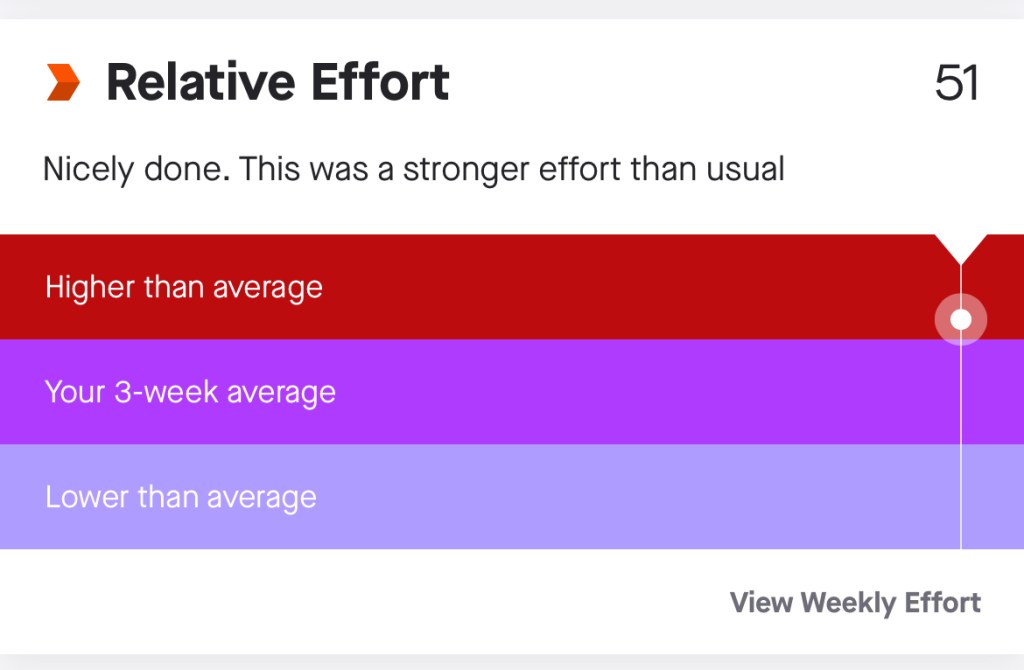 Relative Effort 51

Nicely done. This was a stronger effort than usual

Higher than average

Your 3-week average

Lower than average

View Weekly Effort